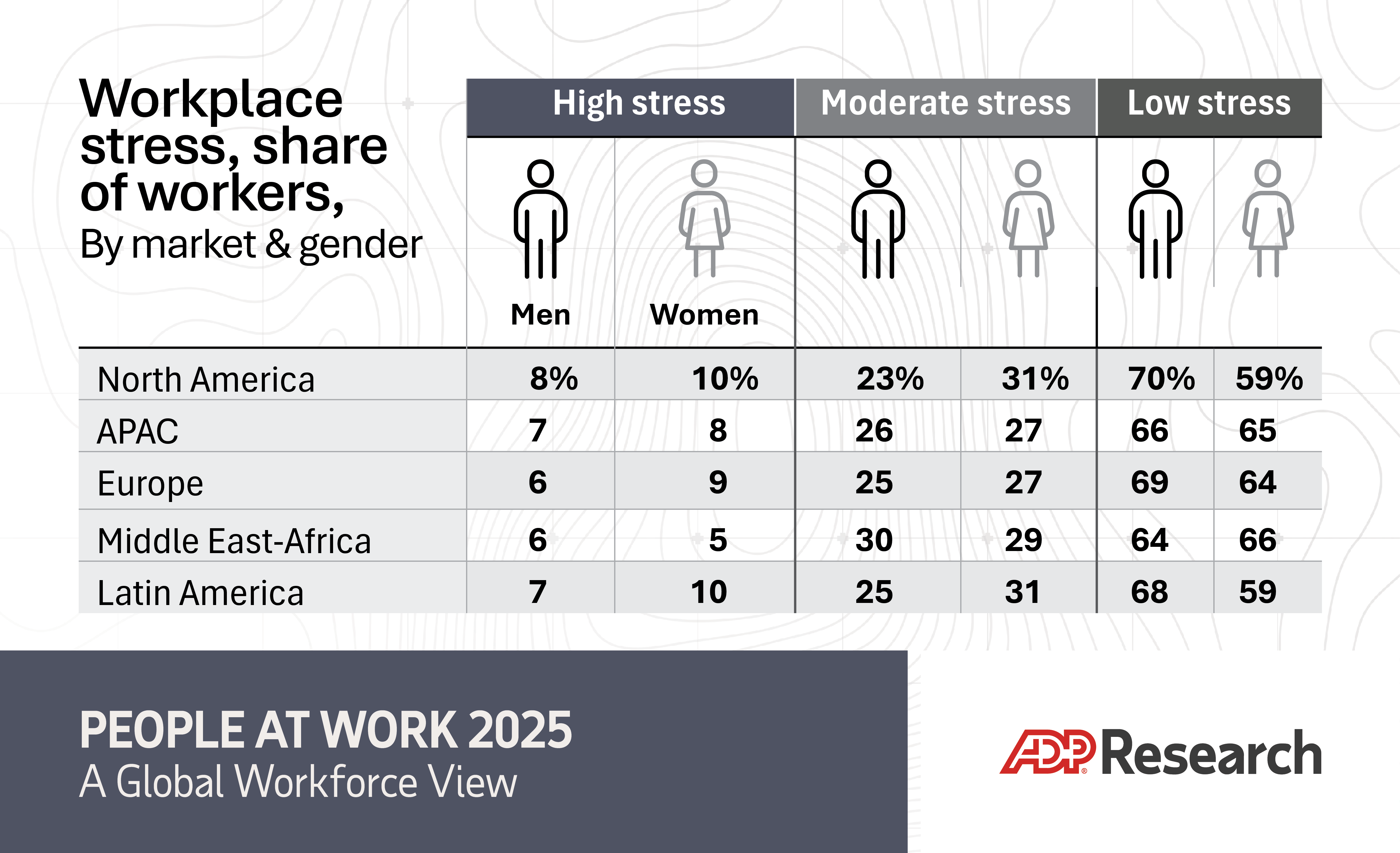 Workplace stress, share of workers,
By market & gender

| | High stress | | Moderate stress | | Low stress | |
|---|---|---|---|---|---|---|
| | Men | Women | | | | |
| North America | 8% | 10% | 23% | 31% | 70% | 59% |
| APAC | 7 | 8 | 26 | 27 | 66 | 65 |
| Europe | 6 | 9 | 25 | 27 | 69 | 64 |
| Middle East-Africa | 6 | 5 | 30 | 29 | 64 | 66 |
| Latin America | 7 | 10 | 25 | 31 | 68 | 59 |

PEOPLE AT WORK 2025
A Global Workforce View

ADP Research